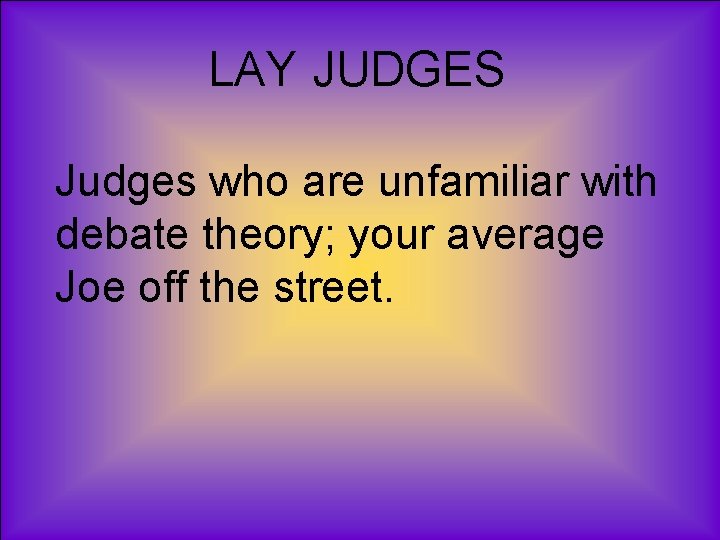 LAY JUDGES

Judges who are unfamiliar with debate theory; your average Joe off the street.